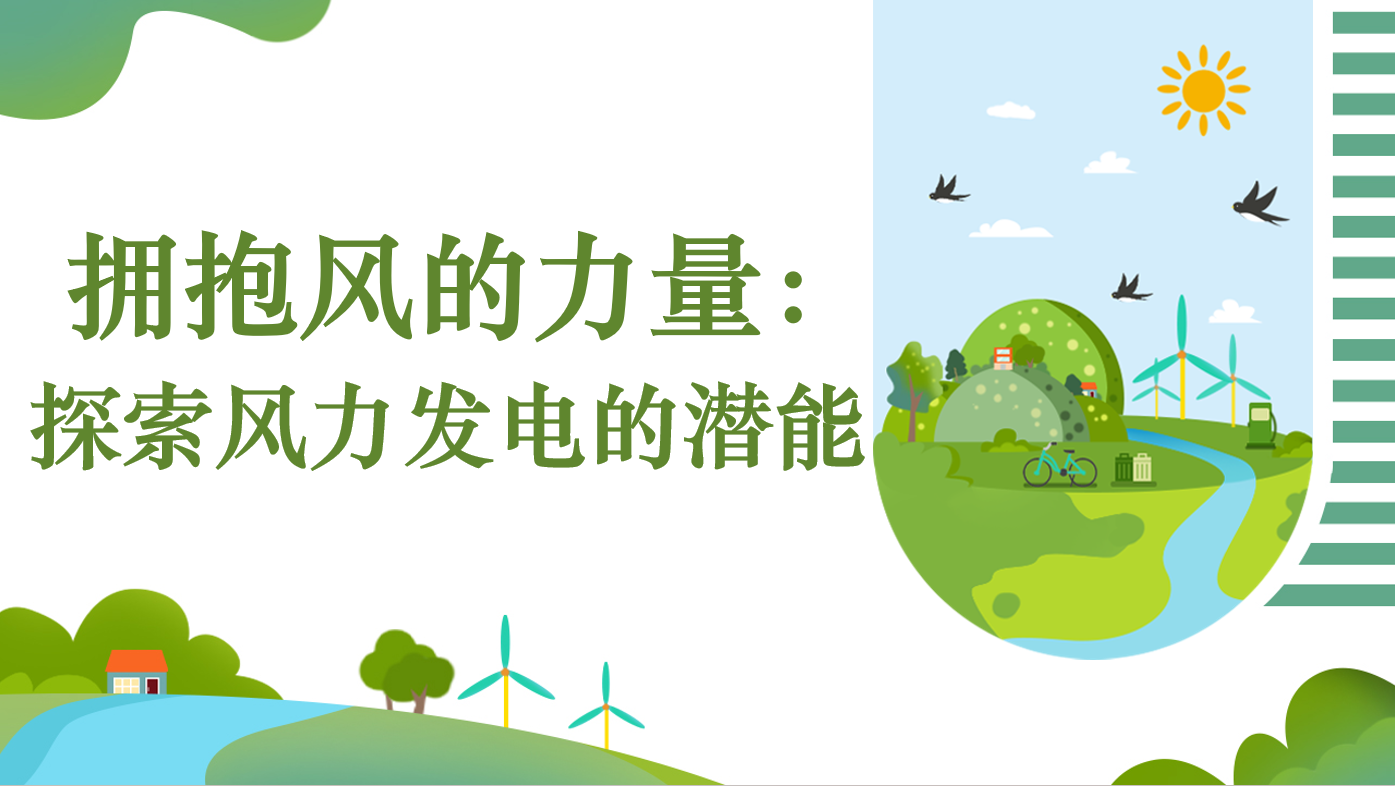 拥抱风的力量：
探索风力发电的潜能